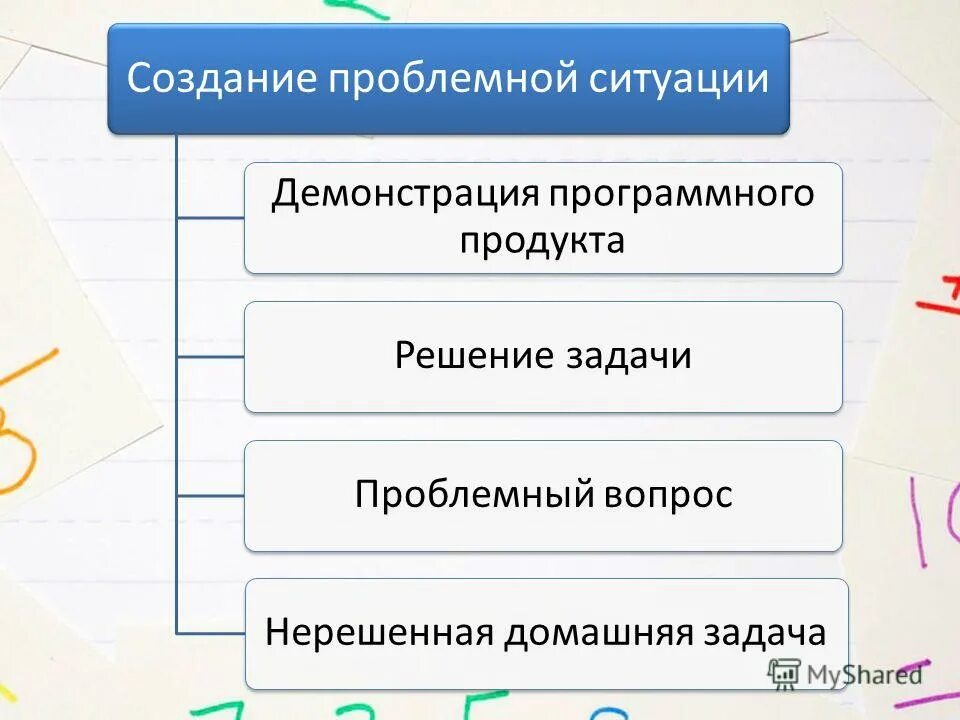 Создание проблемной ситуации

Демонстрация программного продукта

Решение задачи

Проблемный вопрос

Нерешенная домашняя задача

MyShared